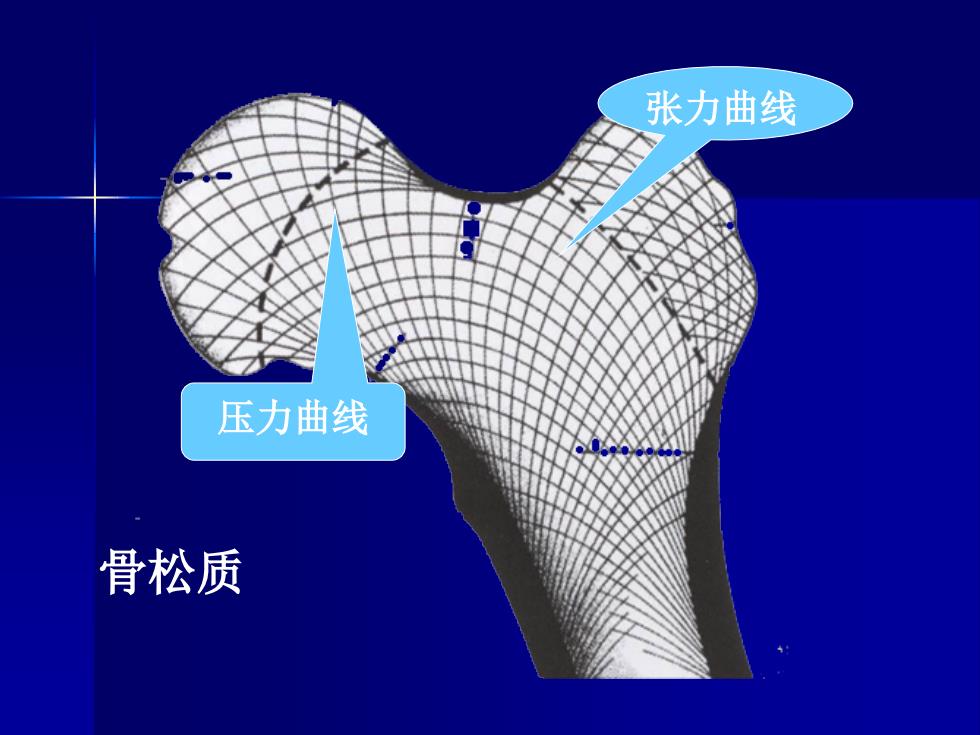 张力曲线

压力曲线

骨松质